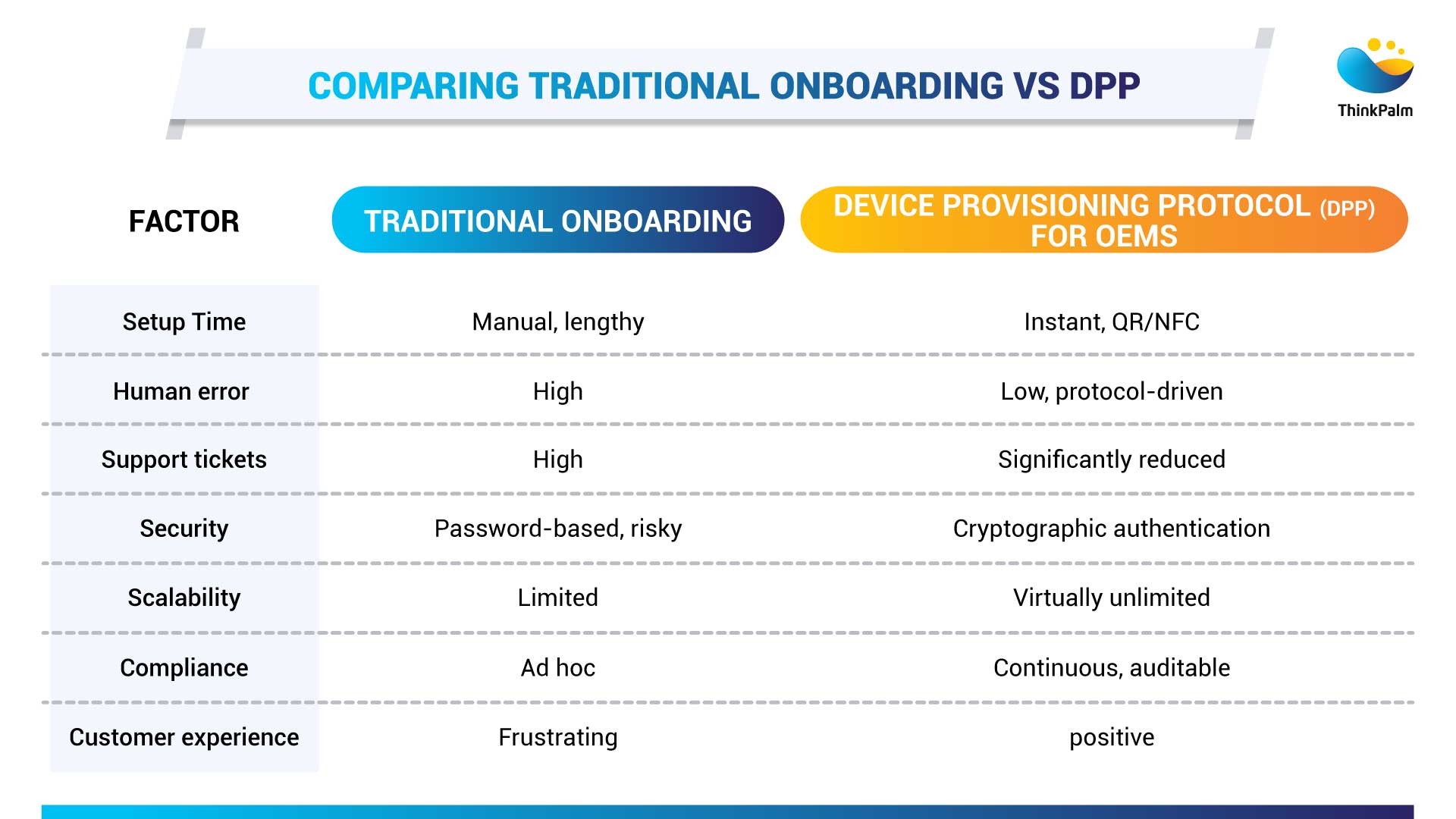 COMPARING TRADITIONAL ONBOARDING VS DPP

ThinkPalm

| FACTOR | TRADITIONAL ONBOARDING | DEVICE PROVISIONING PROTOCOL (DPP) FOR OEMS |
|---|---|---|
| Setup Time | Manual, lengthy | Instant, QR/NFC |
| Human error | High | Low, protocol-driven |
| Support tickets | High | Significantly reduced |
| Security | Password-based, risky | Cryptographic authentication |
| Scalability | Limited | Virtually unlimited |
| Compliance | Ad hoc | Continuous, auditable |
| Customer experience | Frustrating | positive |